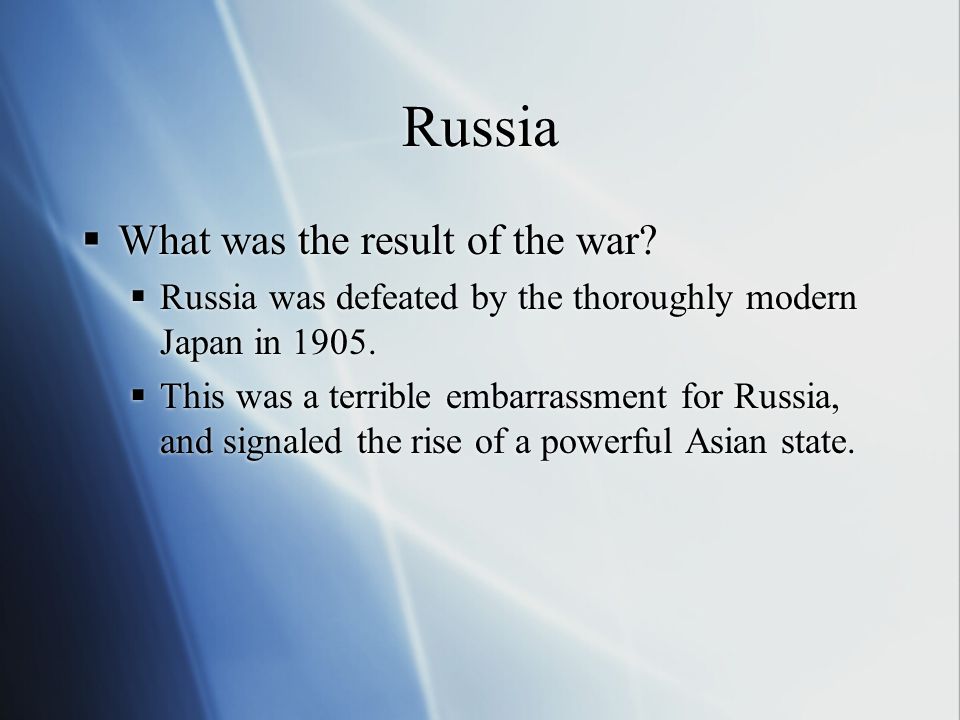 Russia

▪ What was the result of the war?

▪ Russia was defeated by the thoroughly modern Japan in 1905.

▪ This was a terrible embarrassment for Russia, and signaled the rise of a powerful Asian state.